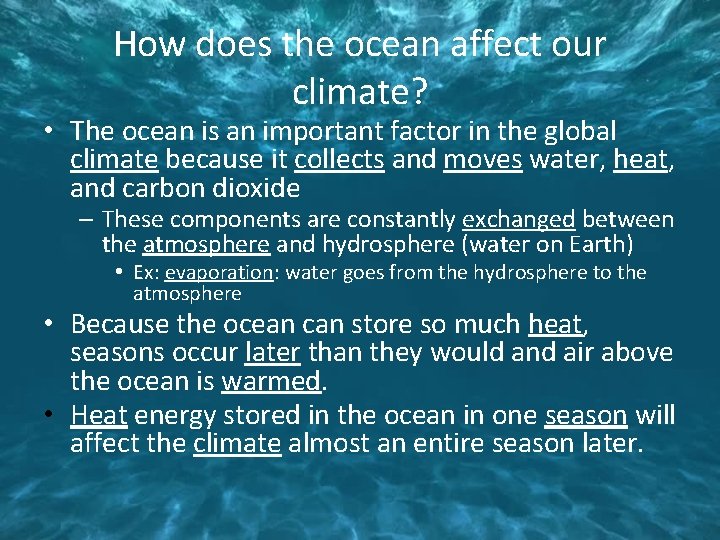 How does the ocean affect our climate?

• The ocean is an important factor in the global climate because it collects and moves water, heat, and carbon dioxide
– These components are constantly exchanged between the atmosphere and hydrosphere (water on Earth)
• Ex: evaporation: water goes from the hydrosphere to the atmosphere
• Because the ocean can store so much heat, seasons occur later than they would and air above the ocean is warmed.
• Heat energy stored in the ocean in one season will affect the climate almost an entire season later.